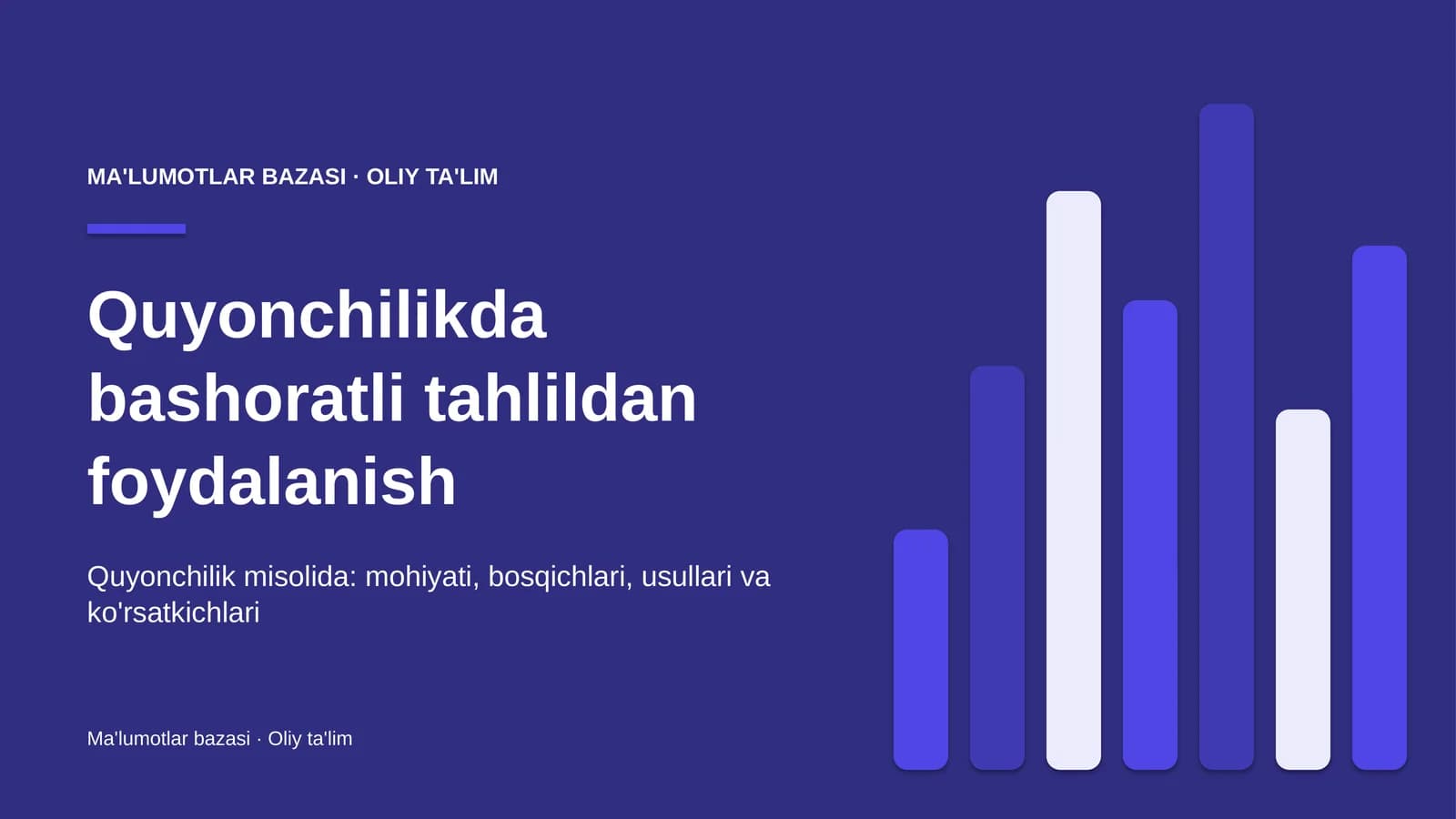 MA'LUMOTLAR BAZASI · OLIY TA'LIM

Quyonchilikda bashoratli tahlildan foydalanish

Quyonchilik misolida: mohiyati, bosqichlari, usullari va ko'rsatkichlari

Ma'lumotlar bazasi · Oliy ta'lim